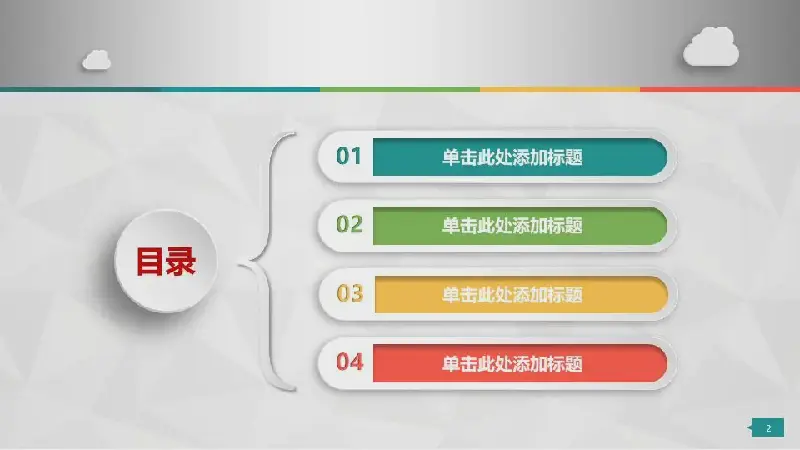 目录

01 单击此处添加标题

02 单击此处添加标题

03 单击此处添加标题

04 单击此处添加标题

2